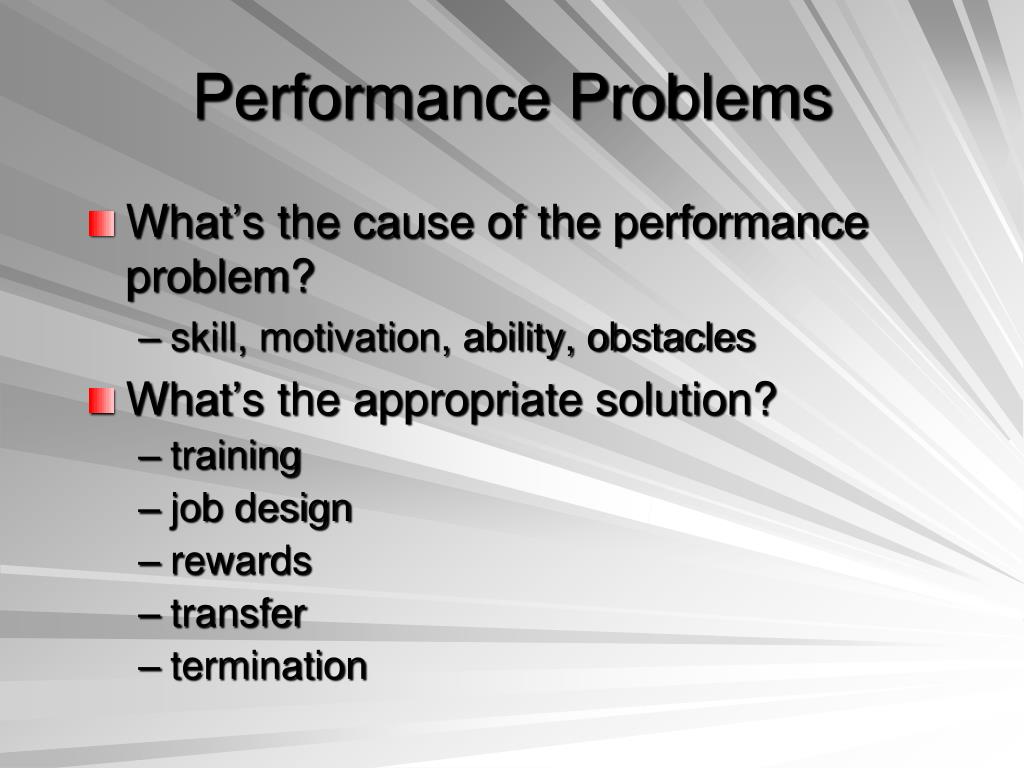 Performance Problems

What’s the cause of the performance problem?

– skill, motivation, ability, obstacles

What’s the appropriate solution?

– training
– job design
– rewards
– transfer
– termination